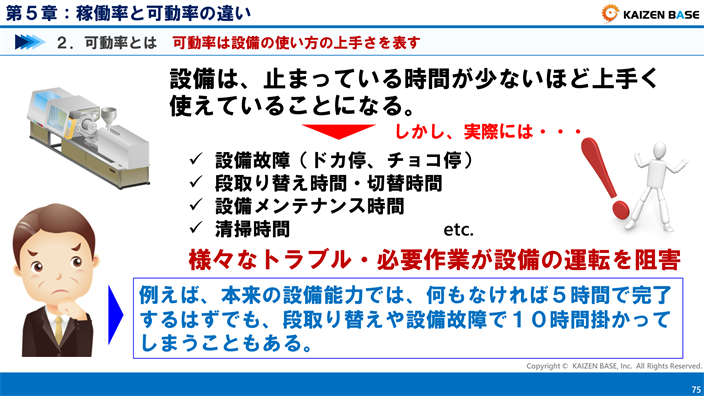 第５章：稼働率と可動率の違い

KAIZEN BASE

２．可動率とは　可動率は設備の使い方の上手さを表す

設備は、止まっている時間が少ないほど上手く使えていることになる。

しかし、実際には・・・

✓ 設備故障（ドカ停、チョコ停）
✓ 段取り替え時間・切替時間
✓ 設備メンテナンス時間
✓ 清掃時間　etc.

様々なトラブル・必要作業が設備の運転を阻害

例えば、本来の設備能力では、何もなければ５時間で完了するはずでも、段取り替えや設備故障で１０時間掛かってしまうこともある。

Copyright © KAIZEN BASE, Inc. All Rights Reserved.

75